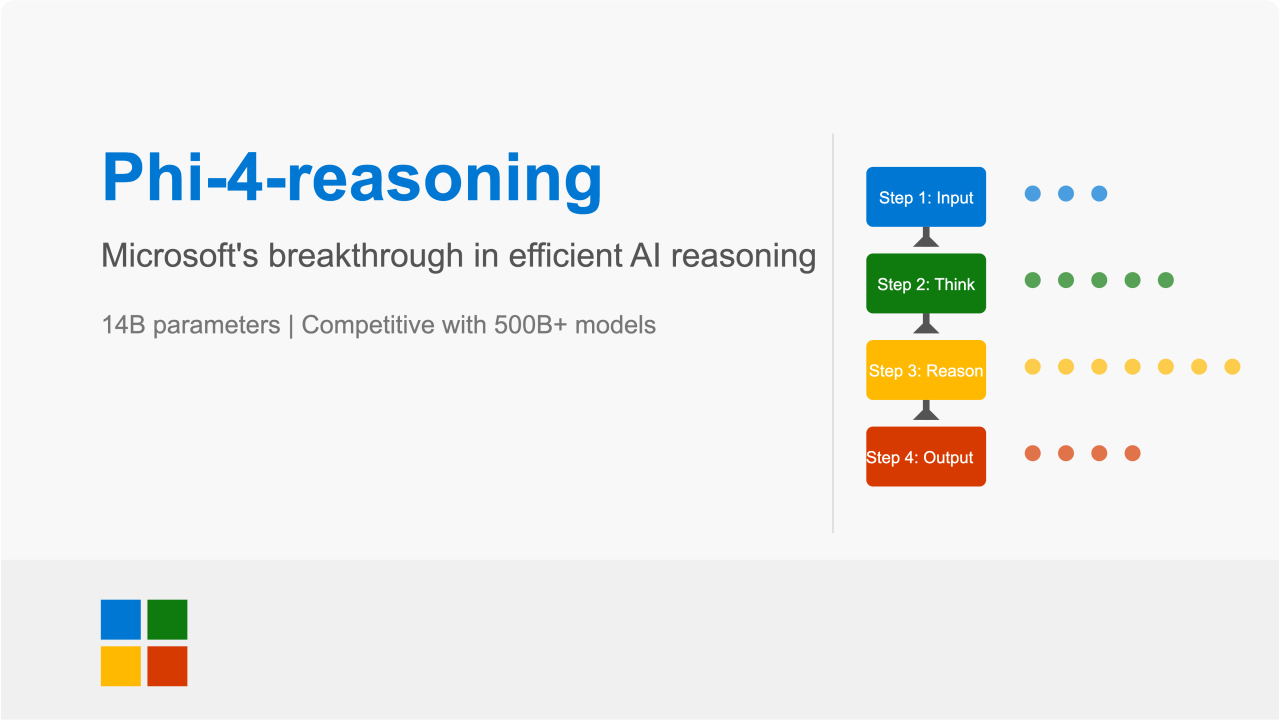 Phi-4-reasoning

Microsoft's breakthrough in efficient AI reasoning

14B parameters | Competitive with 500B+ models

Step 1: Input

Step 2: Think

Step 3: Reason

Step 4: Output